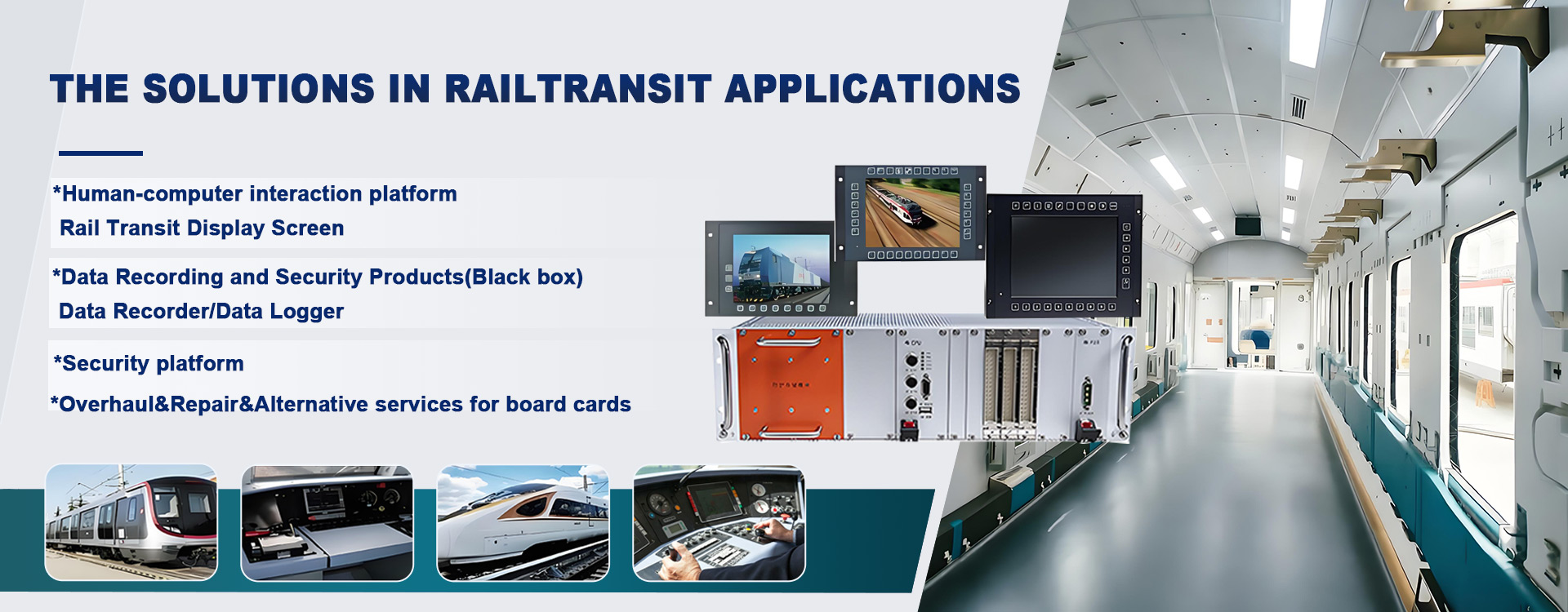 THE SOLUTIONS IN RAILTRANSIT APPLICATIONS

*Human-computer interaction platform
Rail Transit Display Screen

*Data Recording and Security Products(Black box)
Data Recorder/Data Logger

*Security platform

*Overhaul&Repair&Alternative services for board cards